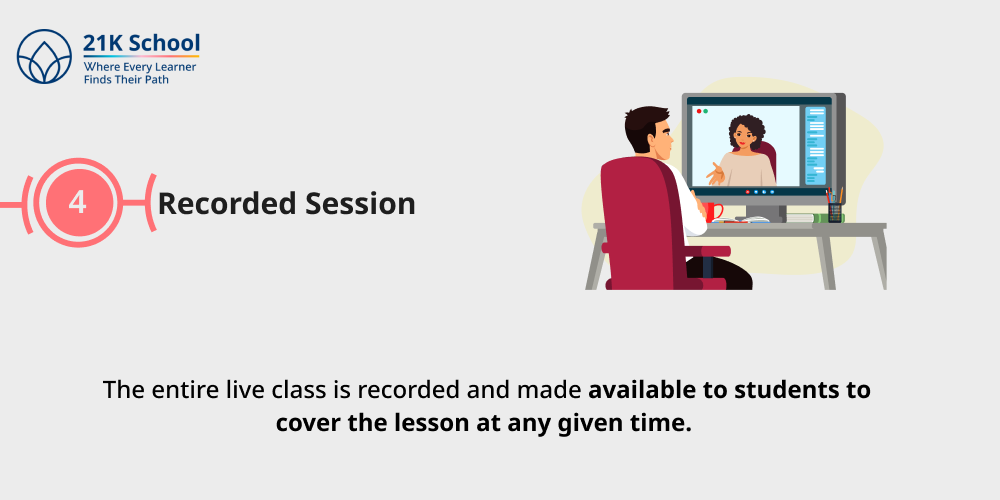 21K School
Where Every Learner
Finds Their Path

4

Recorded Session

The entire live class is recorded and made available to students to cover the lesson at any given time.